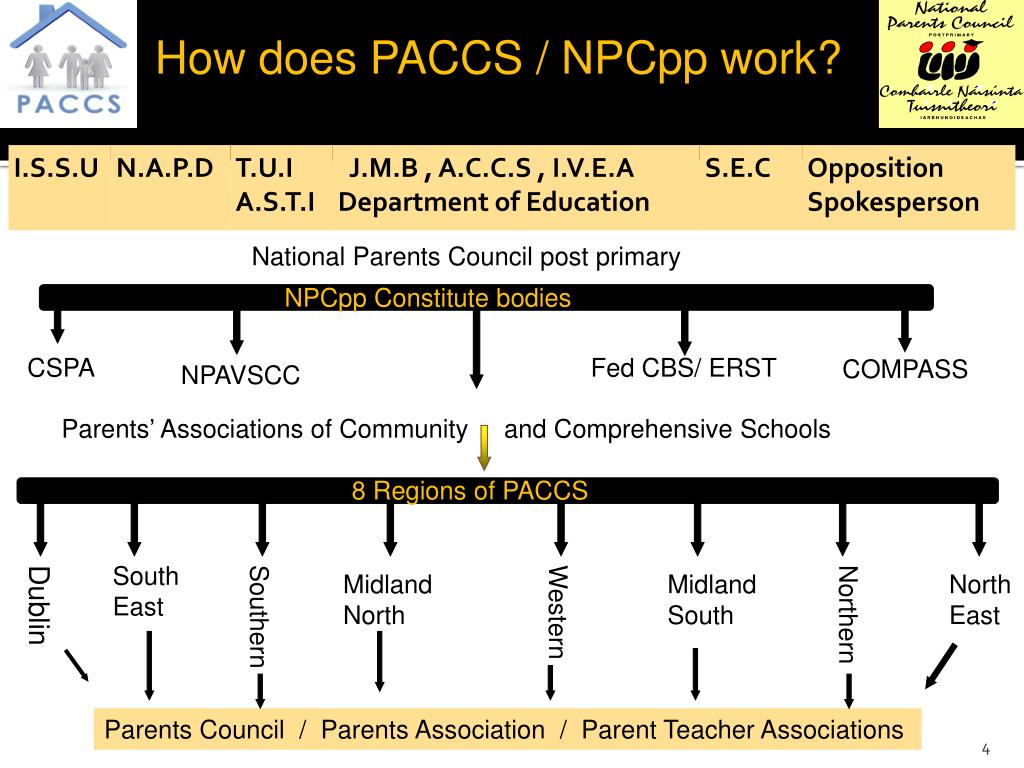 PACCS

How does PACCS / NPCpp work?

National Parents Council
POSTPRIMARY
Comhairle Náisiúnta Tuismitheoirí
IARBHUNOIDEACHAS

| I.S.S.U | N.A.P.D | T.U.I A.S.T.I | J.M.B , A.C.C.S , I.V.E.A Department of Education | S.E.C | Opposition Spokesperson |
|---|---|---|---|---|---|

National Parents Council post primary

NPCpp Constitute bodies

CSPA

NPAVSCC

Fed CBS/ ERST

COMPASS

Parents' Associations of Community and Comprehensive Schools

8 Regions of PACCS

Dublin

South East

Southern

Midland North

Western

Midland South

Northern

North East

Parents Council / Parents Association / Parent Teacher Associations

4